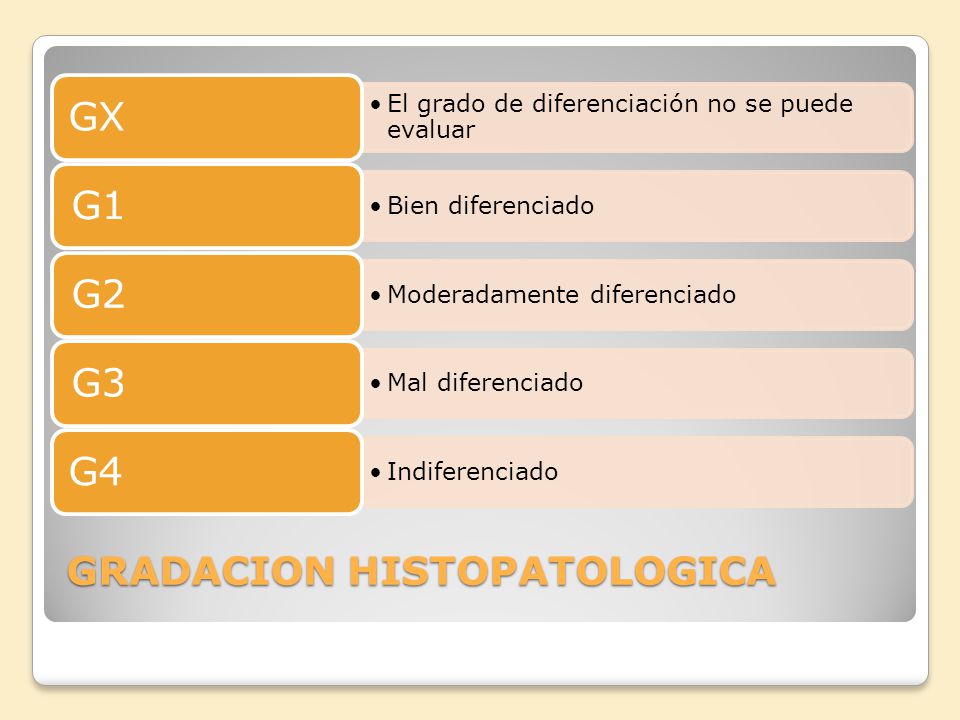 GX
• El grado de diferenciación no se puede evaluar

G1
• Bien diferenciado

G2
• Moderadamente diferenciado

G3
• Mal diferenciado

G4
• Indiferenciado

GRADACION HISTOPATOLOGICA